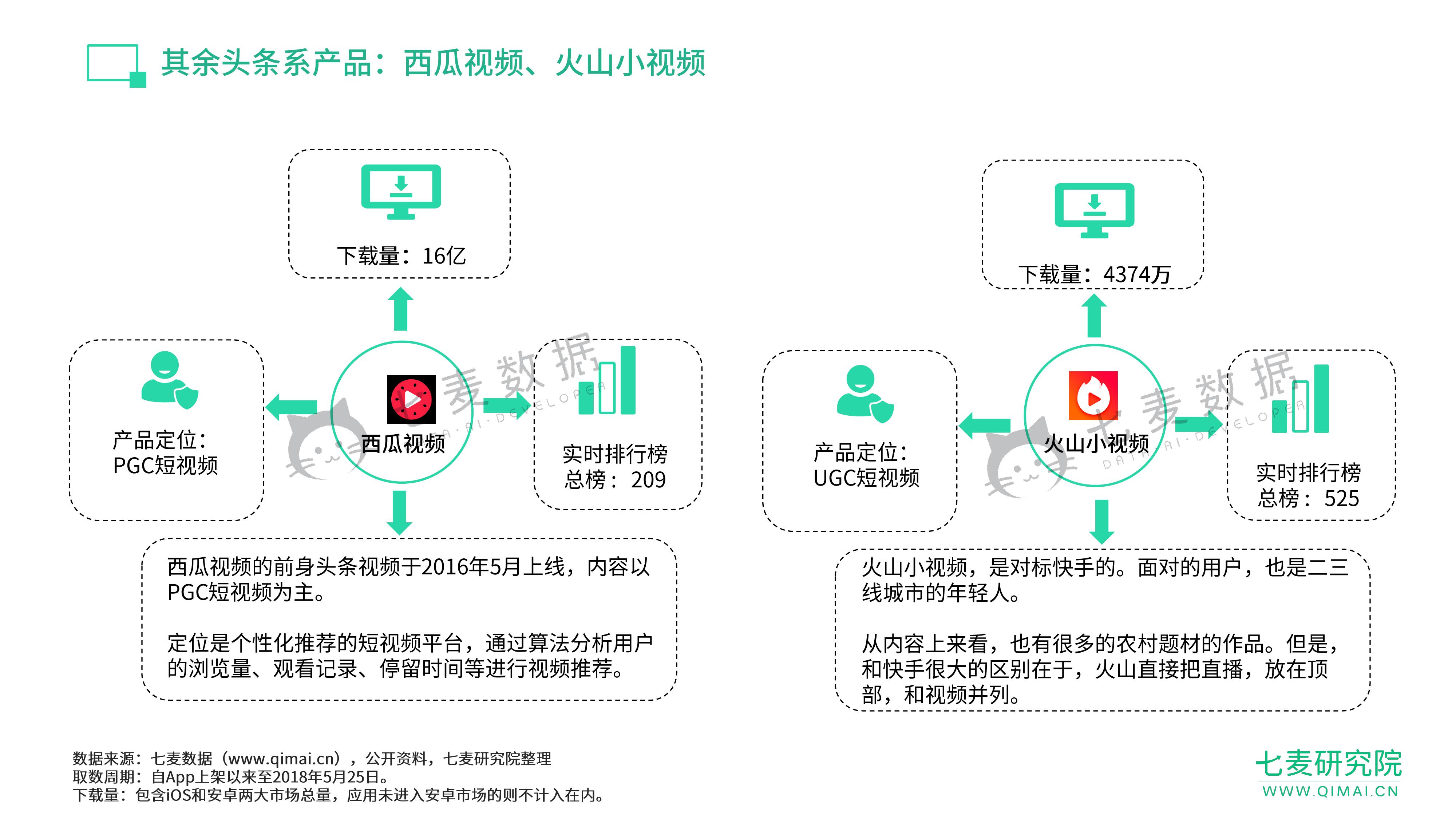 其余头条系产品：西瓜视频、火山小视频

下载量：16亿

产品定位：
PGC短视频

西瓜视频

七麦数据
DATA·AI·DEVELOPER

实时排行榜
总榜：209

西瓜视频的前身头条视频于2016年5月上线，内容以PGC短视频为主。

定位是个性化推荐的短视频平台，通过算法分析用户的浏览量、观看记录、停留时间等进行视频推荐。

下载量：4374万

产品定位：
UGC短视频

火山小视频

七麦数据
DATA·AI·DEVELOPER

实时排行榜
总榜：525

火山小视频，是对标快手的。面对的用户，也是二三线城市的年轻人。

从内容上来看，也有很多的农村题材的作品。但是，和快手很大的区别在于，火山直接把直播，放在顶部，和视频并列。

数据来源：七麦数据（www.qimai.cn），公开资料，七麦研究院整理
取数周期：自App上架以来至2018年5月25日。
下载量：包含iOS和安卓两大市场总量，应用未进入安卓市场的则不计入在内。

七麦研究院
WWW.QIMAI.CN